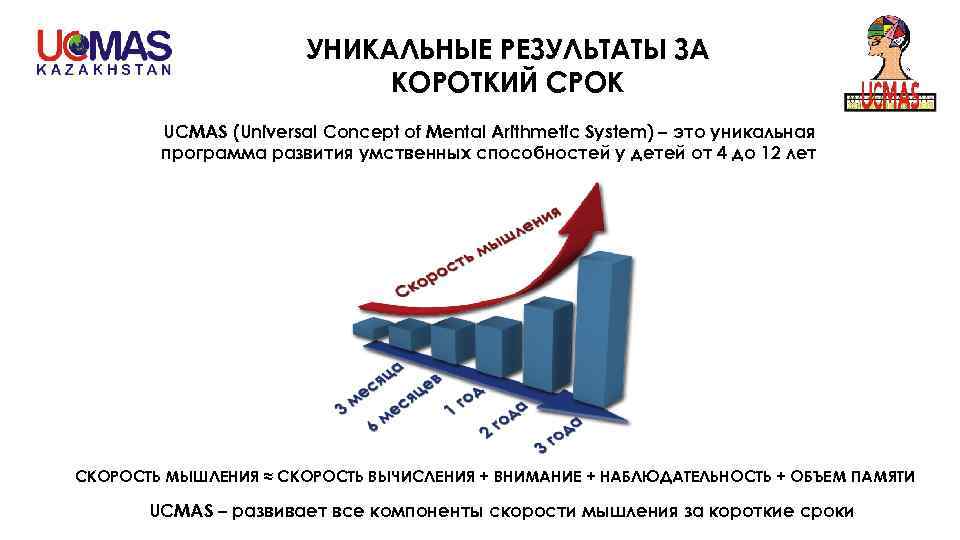 UCMAS KAZAKHSTAN

УНИКАЛЬНЫЕ РЕЗУЛЬТАТЫ ЗА КОРОТКИЙ СРОК

UCMAS

UCMAS (Universal Concept of Mental Arithmetic System) – это уникальная программа развития умственных способностей у детей от 4 до 12 лет

Скорость мышления

3 месяца
6 месяцев
1 год
2 года
3 года

СКОРОСТЬ МЫШЛЕНИЯ ≈ СКОРОСТЬ ВЫЧИСЛЕНИЯ + ВНИМАНИЕ + НАБЛЮДАТЕЛЬНОСТЬ + ОБЪЕМ ПАМЯТИ

UCMAS – развивает все компоненты скорости мышления за короткие сроки